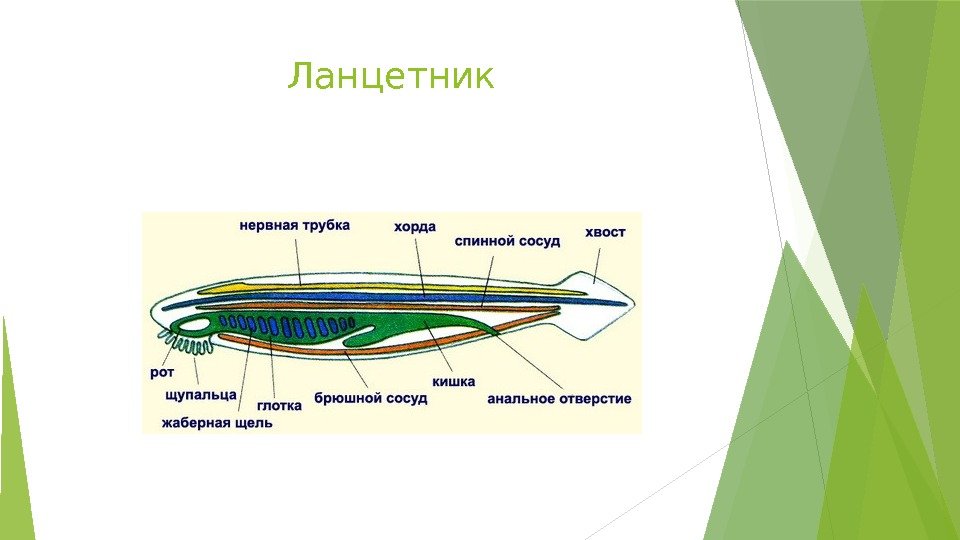 Ланцетник

нервная трубка

хорда

спинной сосуд

хвост

рот

щупальца

жаберная щель

глотка

брюшной сосуд

кишка

анальное отверстие